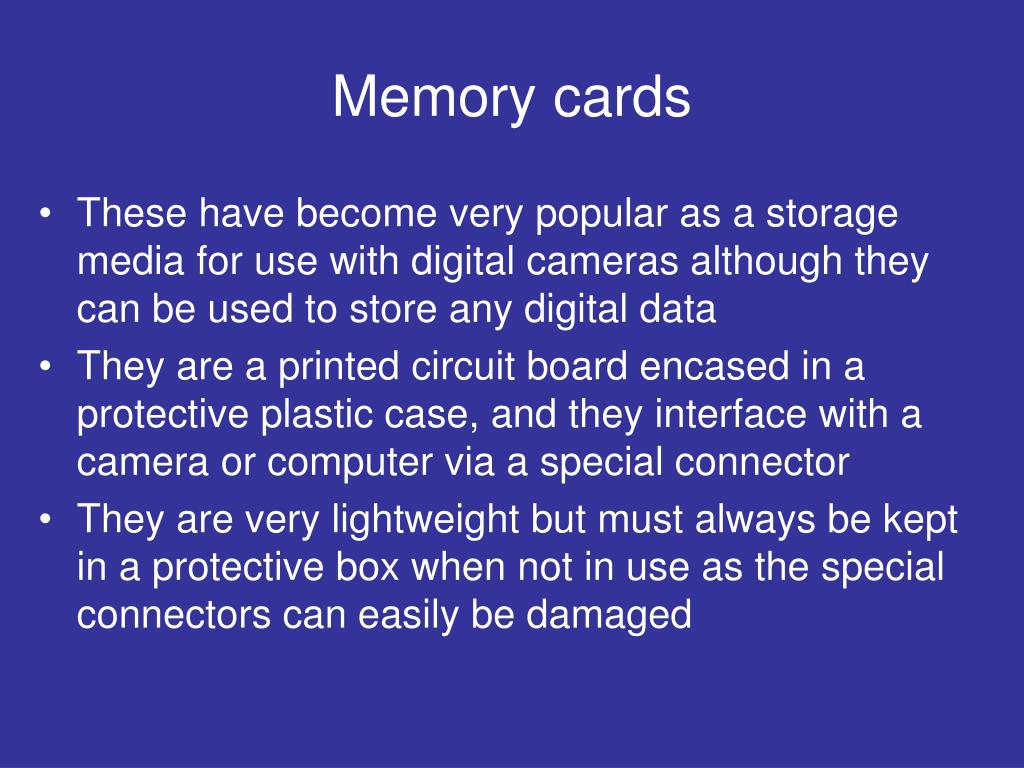 Memory cards

• These have become very popular as a storage media for use with digital cameras although they can be used to store any digital data
• They are a printed circuit board encased in a protective plastic case, and they interface with a camera or computer via a special connector
• They are very lightweight but must always be kept in a protective box when not in use as the special connectors can easily be damaged